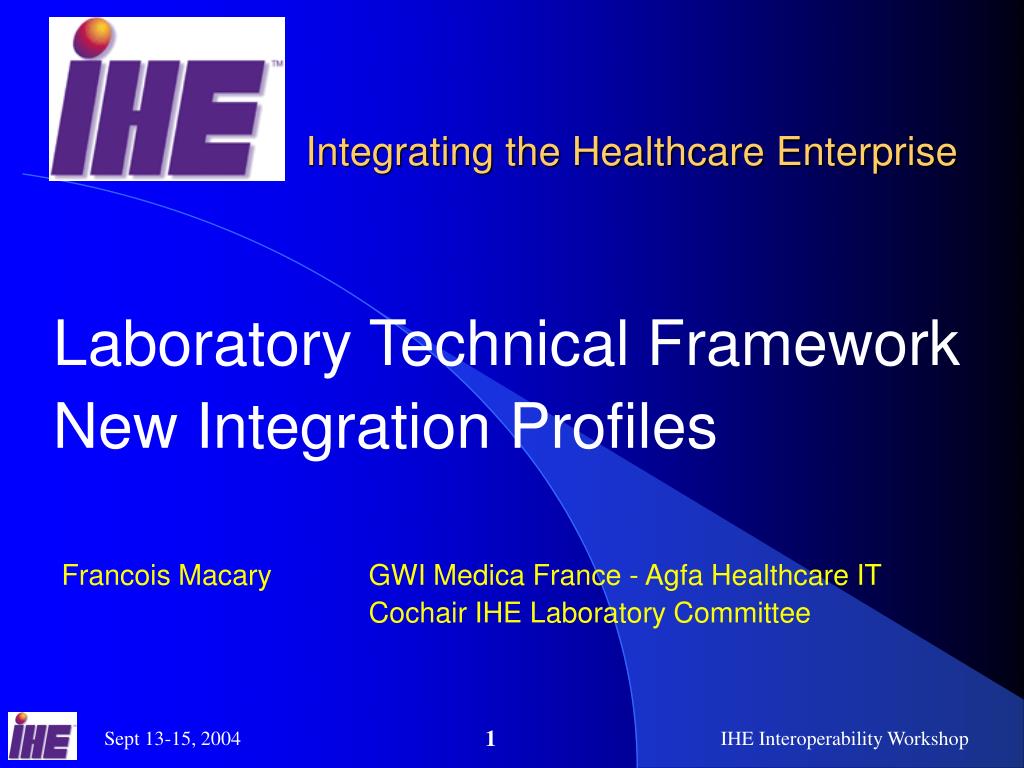 IHE™

Integrating the Healthcare Enterprise

Laboratory Technical Framework
New Integration Profiles

Francois Macary

GWI Medica France - Agfa Healthcare IT
Cochair IHE Laboratory Committee

IHE

Sept 13-15, 2004

1

IHE Interoperability Workshop